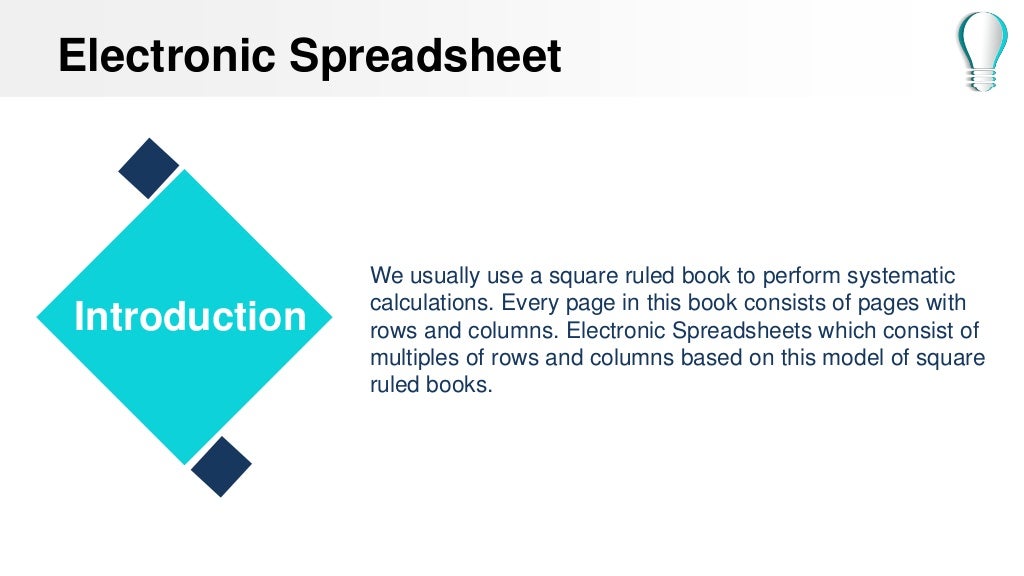 Electronic Spreadsheet

Introduction

We usually use a square ruled book to perform systematic calculations. Every page in this book consists of pages with rows and columns. Electronic Spreadsheets which consist of multiples of rows and columns based on this model of square ruled books.